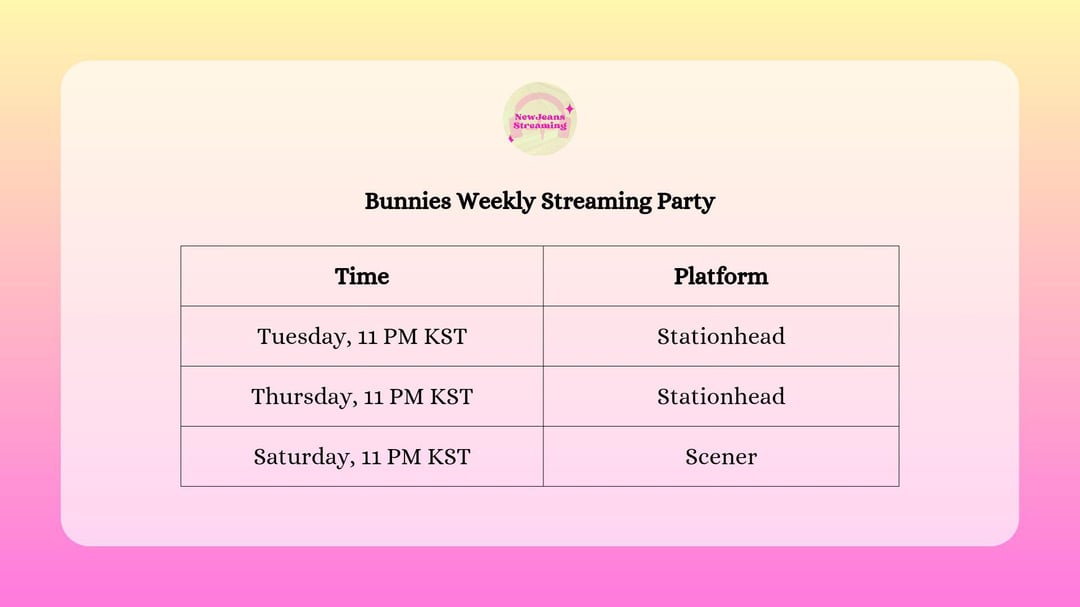 NewJeans Streaming

Bunnies Weekly Streaming Party

| Time | Platform |
|---|---|
| Tuesday, 11 PM KST | Stationhead |
| Thursday, 11 PM KST | Stationhead |
| Saturday, 11 PM KST | Scener |